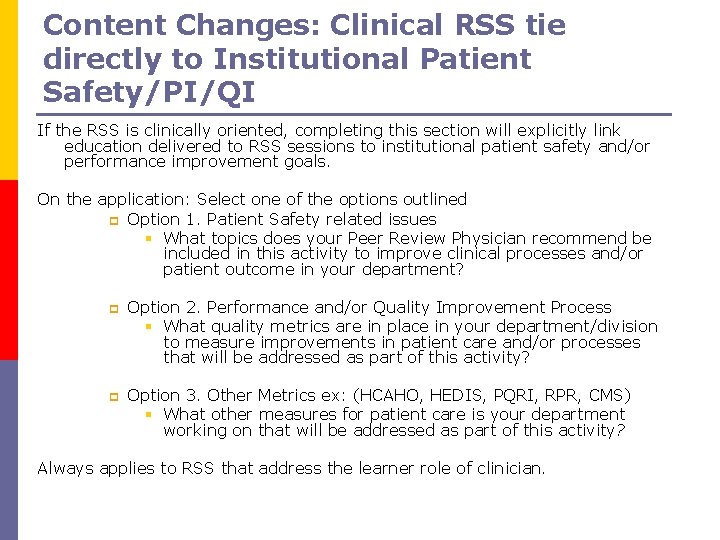 Content Changes: Clinical RSS tie directly to Institutional Patient Safety/PI/QI

If the RSS is clinically oriented, completing this section will explicitly link education delivered to RSS sessions to institutional patient safety and/or performance improvement goals.

On the application: Select one of the options outlined

Option 1. Patient Safety related issues

What topics does your Peer Review Physician recommend be included in this activity to improve clinical processes and/or patient outcome in your department?

Option 2. Performance and/or Quality Improvement Process

What quality metrics are in place in your department/division to measure improvements in patient care and/or processes that will be addressed as part of this activity?

Option 3. Other Metrics ex: (HCAHO, HEDIS, PQRI, RPR, CMS)

What other measures for patient care is your department working on that will be addressed as part of this activity?

Always applies to RSS that address the learner role of clinician.